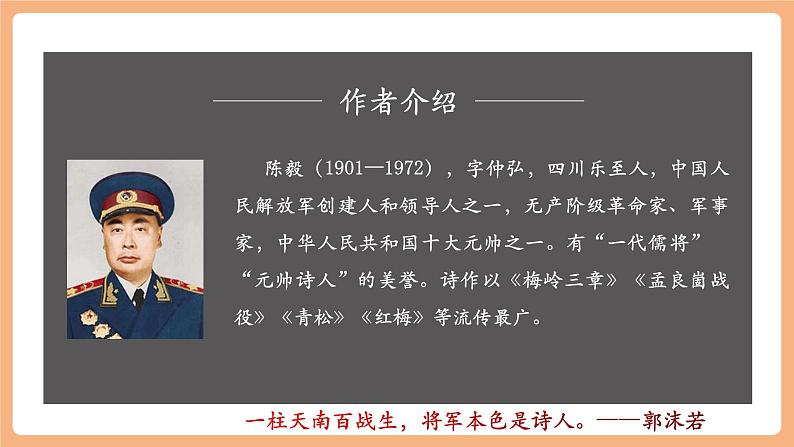 作者介绍

陈毅（1901—1972），字仲弘，四川乐至人，中国人民解放军创建人和领导人之一，无产阶级革命家、军事家，中华人民共和国十大元帅之一。有“一代儒将”“元帅诗人”的美誉。诗作以《梅岭三章》《孟良崮战役》《青松》《红梅》等流传最广。

一柱天南百战生，将军本色是诗人。——郭沫若